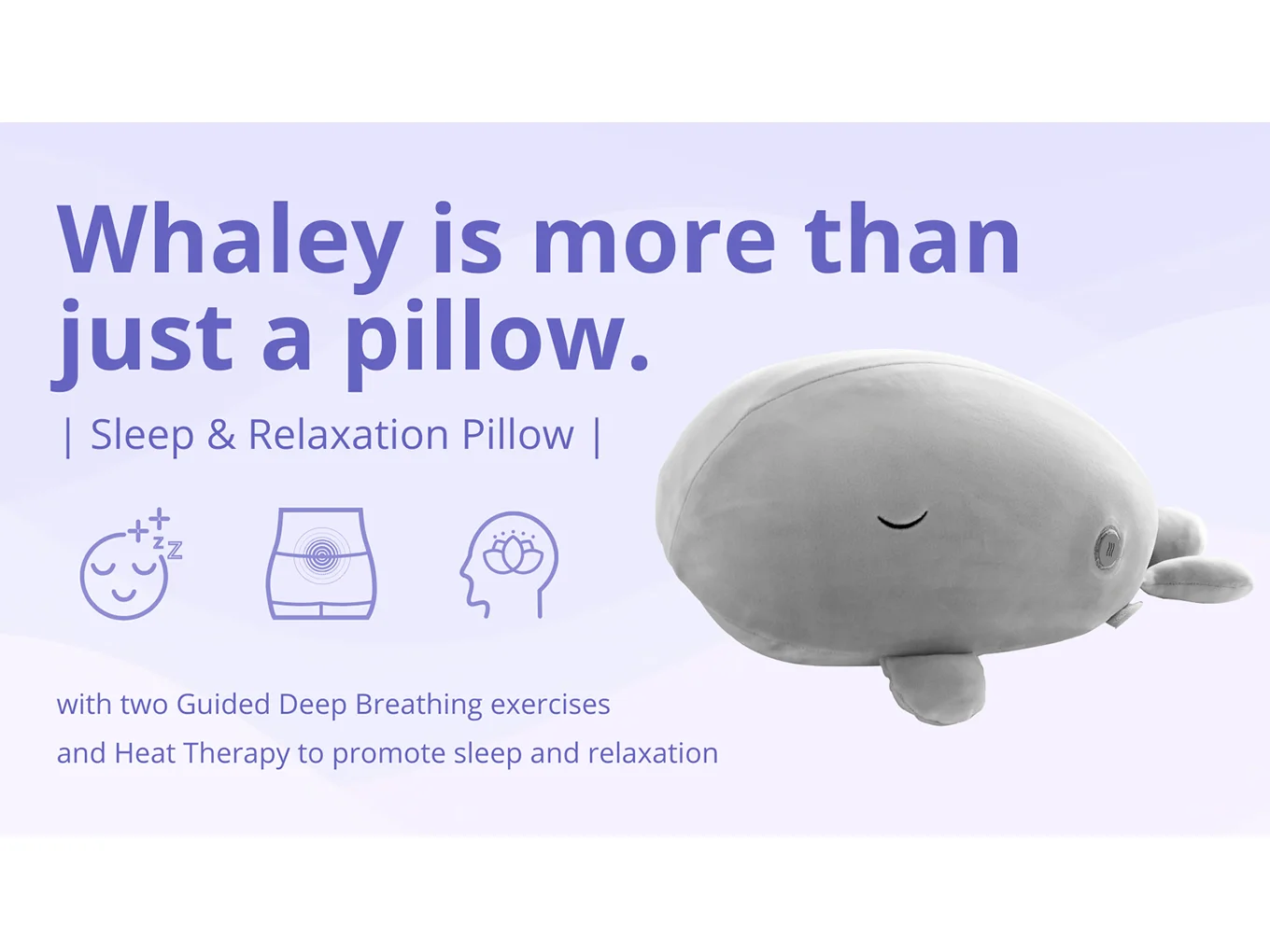 Whaley is more than just a pillow.

| Sleep & Relaxation Pillow |

with two Guided Deep Breathing exercises and Heat Therapy to promote sleep and relaxation